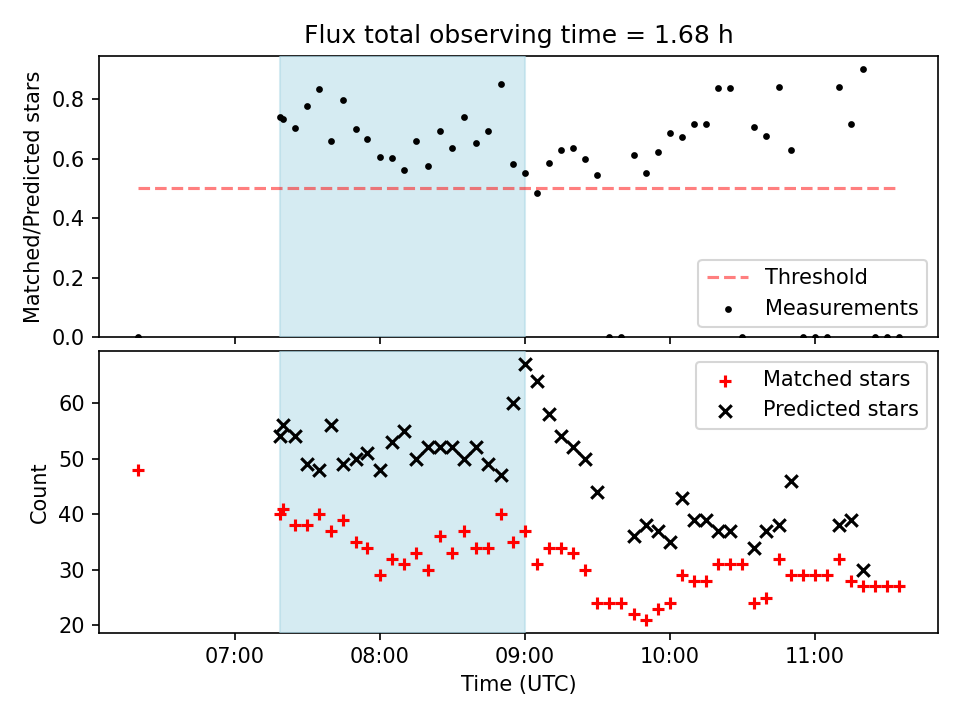 Flux total observing time = 1.68 h

Matched/Predicted stars

0.8
0.6
0.4
0.2
0.0

Threshold
Measurements

Count

60
50
40
30
20

Matched stars
Predicted stars

07:00
08:00
09:00
10:00
11:00

Time (UTC)